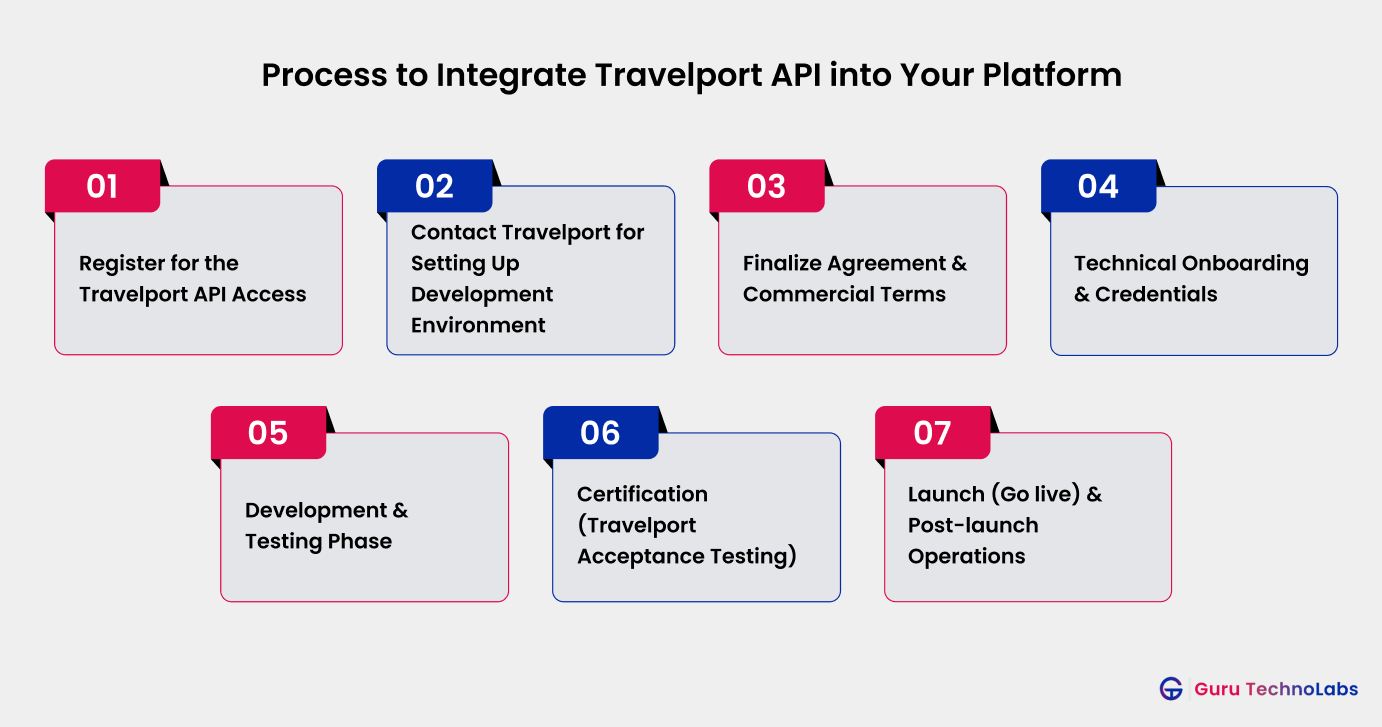 Process to Integrate Travelport API into Your Platform

01
Register for the Travelport API Access

02
Contact Travelport for Setting Up Development Environment

03
Finalize Agreement & Commercial Terms

04
Technical Onboarding & Credentials

05
Development & Testing Phase

06
Certification (Travelport Acceptance Testing)

07
Launch (Go live) & Post-launch Operations

Guru TechnoLabs